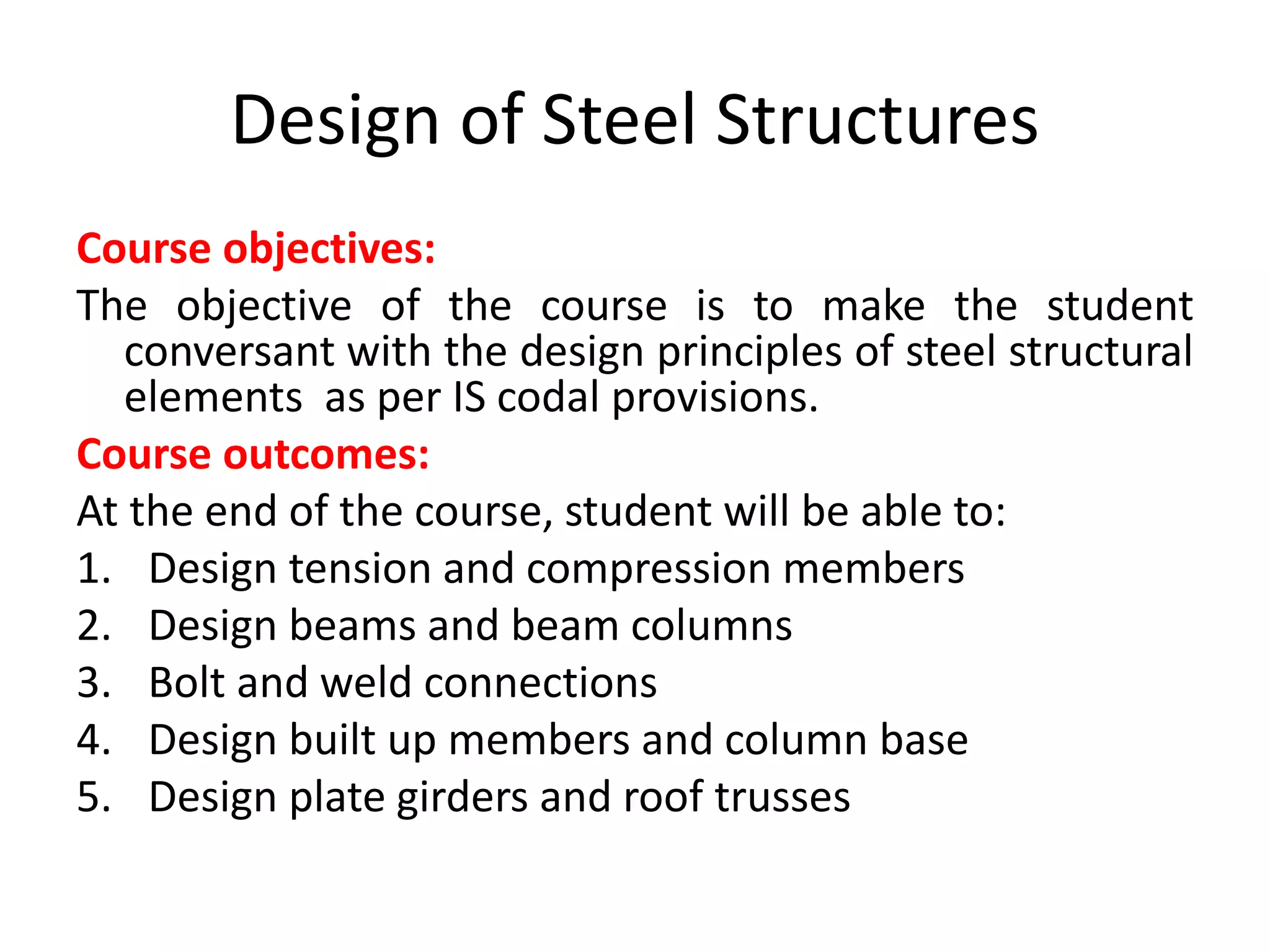 Design of Steel Structures

Course objectives:

The objective of the course is to make the student conversant with the design principles of steel structural elements as per IS codal provisions.

Course outcomes:

At the end of the course, student will be able to:

1. Design tension and compression members
2. Design beams and beam columns
3. Bolt and weld connections
4. Design built up members and column base
5. Design plate girders and roof trusses